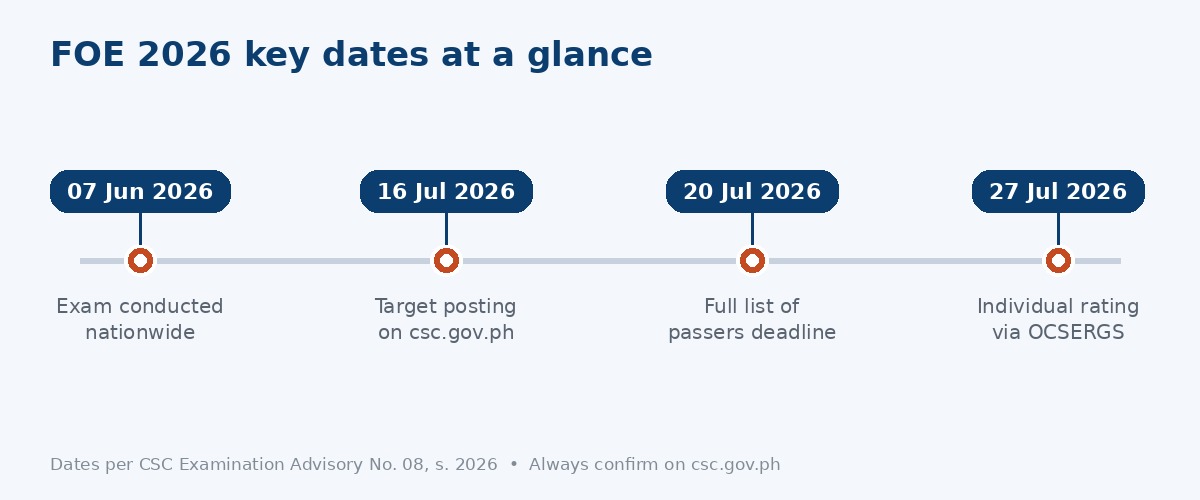 FOE 2026 key dates at a glance

07 Jun 2026

Exam conducted nationwide

16 Jul 2026

Target posting on csc.gov.ph

20 Jul 2026

Full list of passers deadline

27 Jul 2026

Individual rating via OCSERGS

Dates per CSC Examination Advisory No. 08, s. 2026 • Always confirm on csc.gov.ph